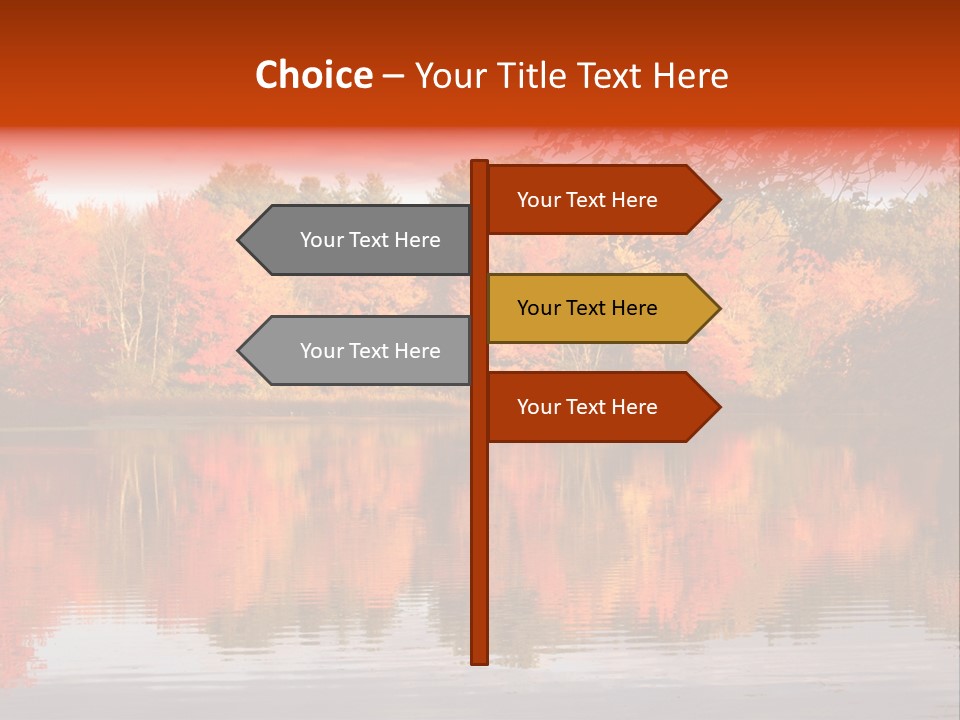 Choice – Your Title Text Here

Your Text Here

Your Text Here

Your Text Here

Your Text Here

Your Text Here